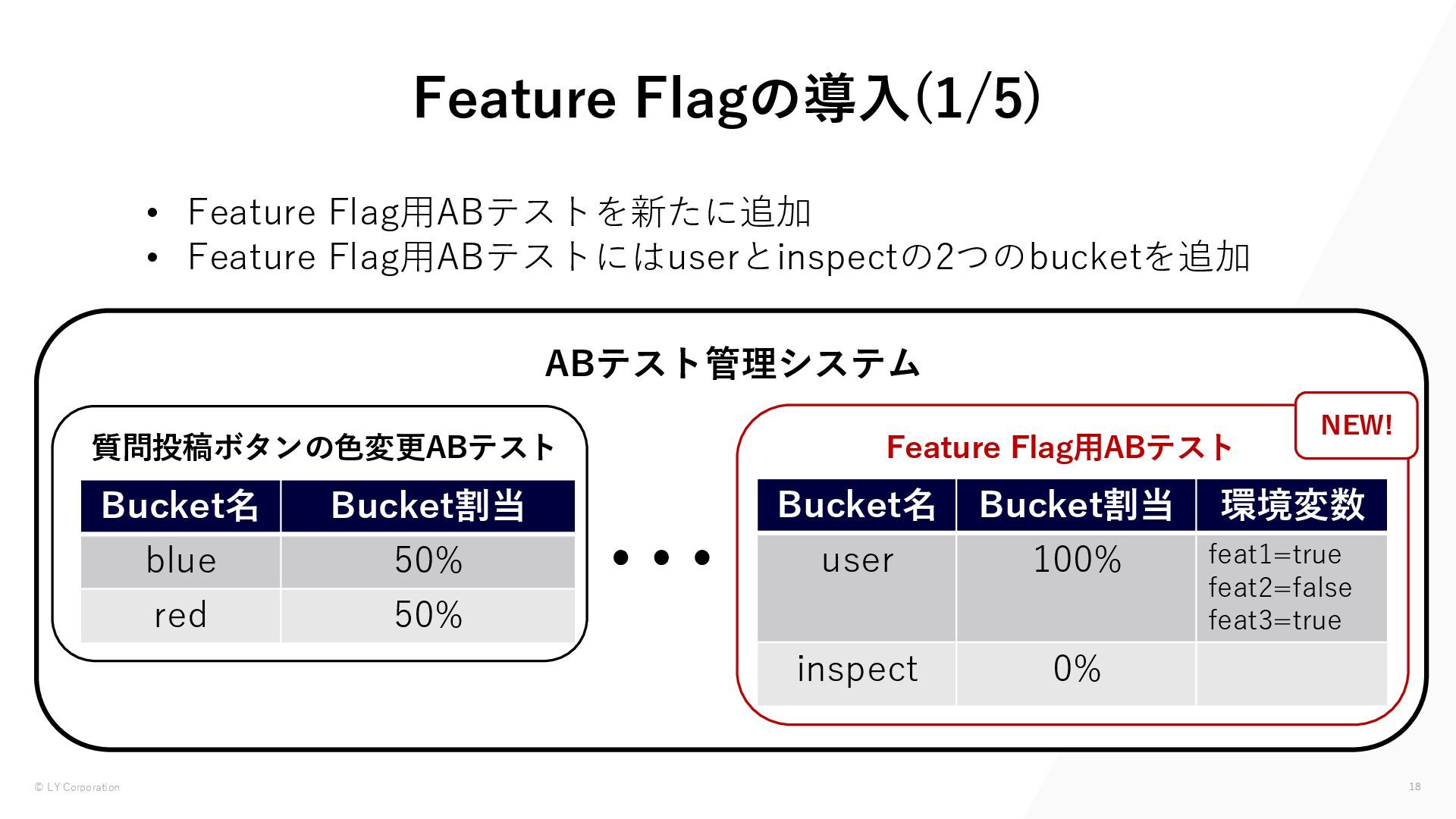 Feature Flagの導入(1/5)

• Feature Flag用ABテストを新たに追加
• Feature Flag用ABテストにはuserとinspectの2つのbucketを追加

ABテスト管理システム

質問投稿ボタンの色変更ABテスト

| Bucket名 | Bucket割当 |
|---|---|
| blue | 50% |
| red | 50% |

• • •

NEW!

Feature Flag用ABテスト

| Bucket名 | Bucket割当 | 環境変数 |
|---|---|---|
| user | 100% | feat1=true feat2=false feat3=true |
| inspect | 0% | |

© LY Corporation

18